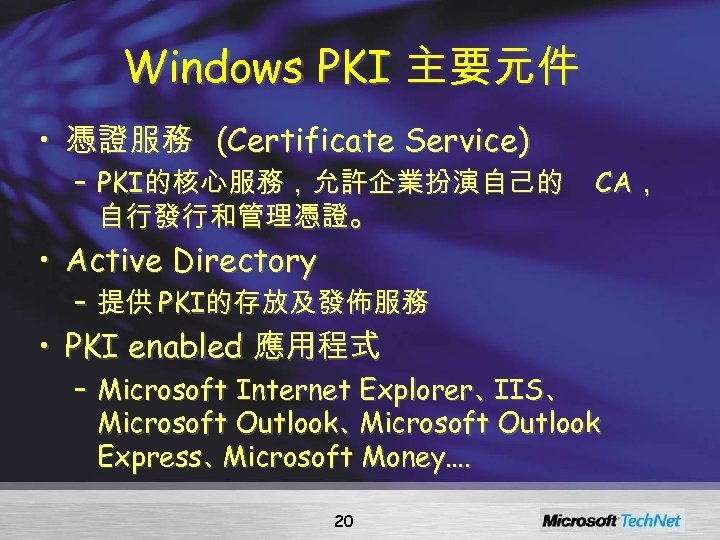 Windows PKI 主要元件

• 憑證服務 (Certificate Service)
  – PKI的核心服務，允許企業扮演自己的 CA，自行發行和管理憑證。
• Active Directory
  – 提供PKI的存放及發佈服務
• PKI enabled 應用程式
  – Microsoft Internet Explorer、IIS、Microsoft Outlook、Microsoft Outlook Express、Microsoft Money....

20

Microsoft TechNet